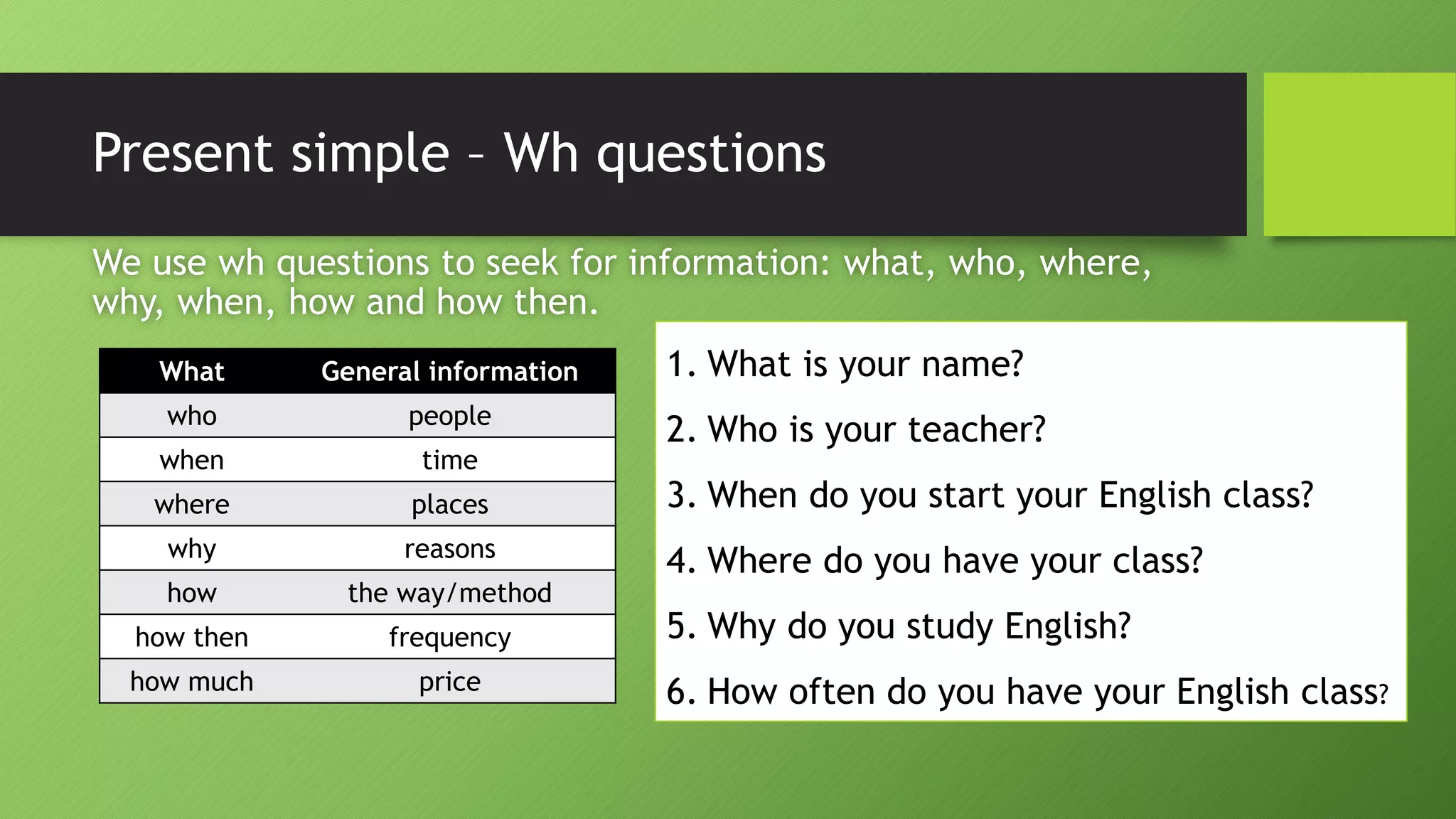 Present simple – Wh questions

We use wh questions to seek for information: what, who, where, why, when, how and how then.

| What | General information |
|---|---|
| who | people |
| when | time |
| where | places |
| why | reasons |
| how | the way/method |
| how then | frequency |
| how much | price |

1. What is your name?
2. Who is your teacher?
3. When do you start your English class?
4. Where do you have your class?
5. Why do you study English?
6. How often do you have your English class?